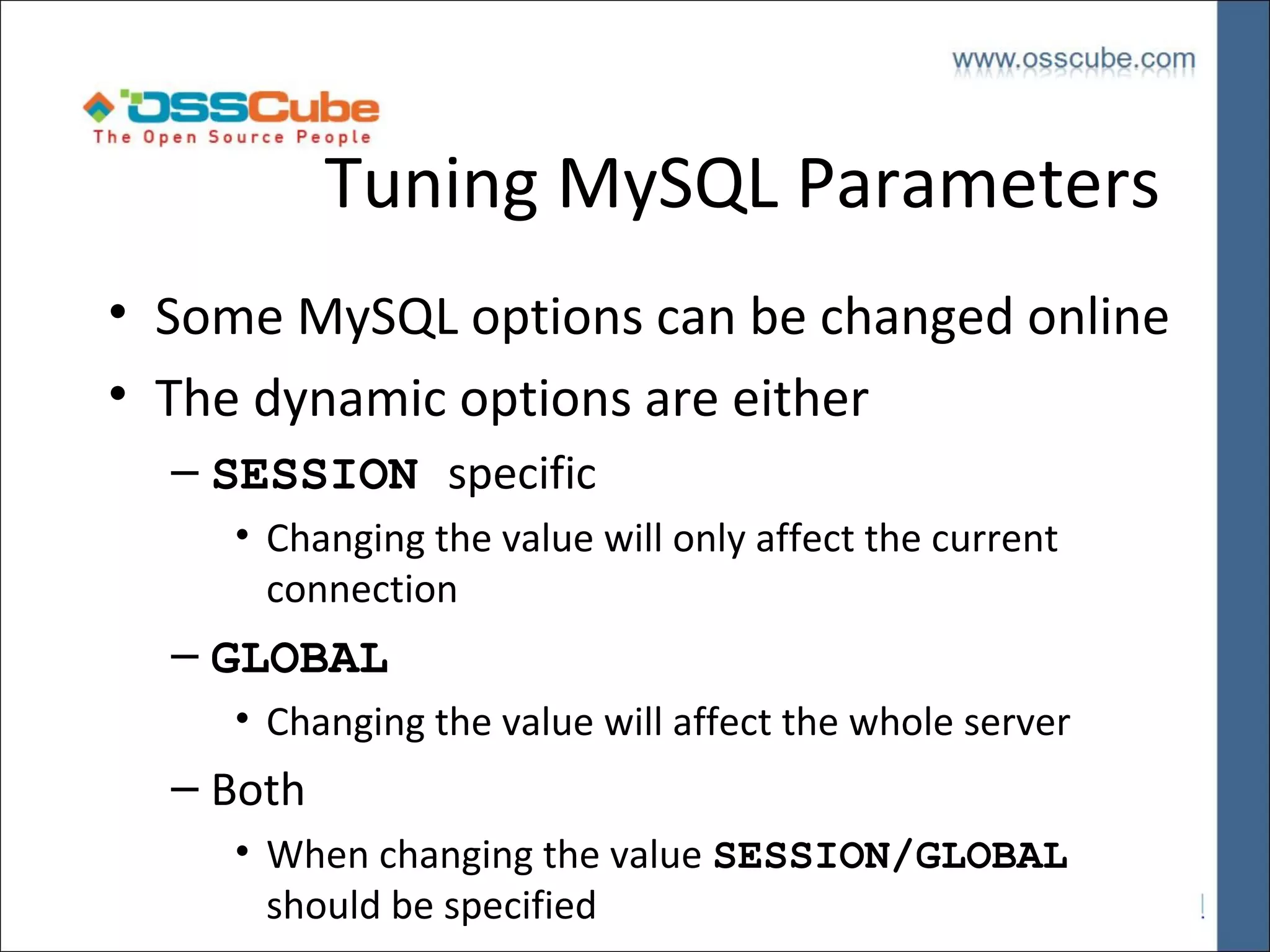 www.osscube.com

OSSCube
The Open Source People

Tuning MySQL Parameters

• Some MySQL options can be changed online
• The dynamic options are either
– SESSION specific
• Changing the value will only affect the current connection
– GLOBAL
• Changing the value will affect the whole server
– Both
• When changing the value SESSION/GLOBAL should be specified